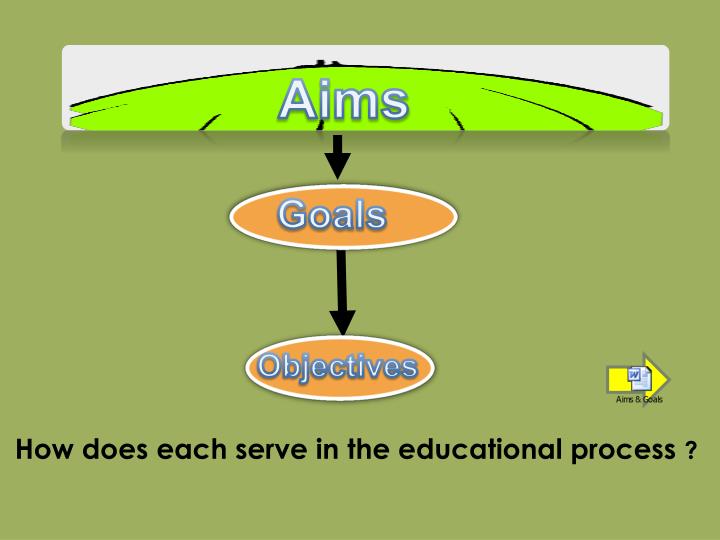 Aims

Goals

Objectives

Aims & Goals

How does each serve in the educational process ?